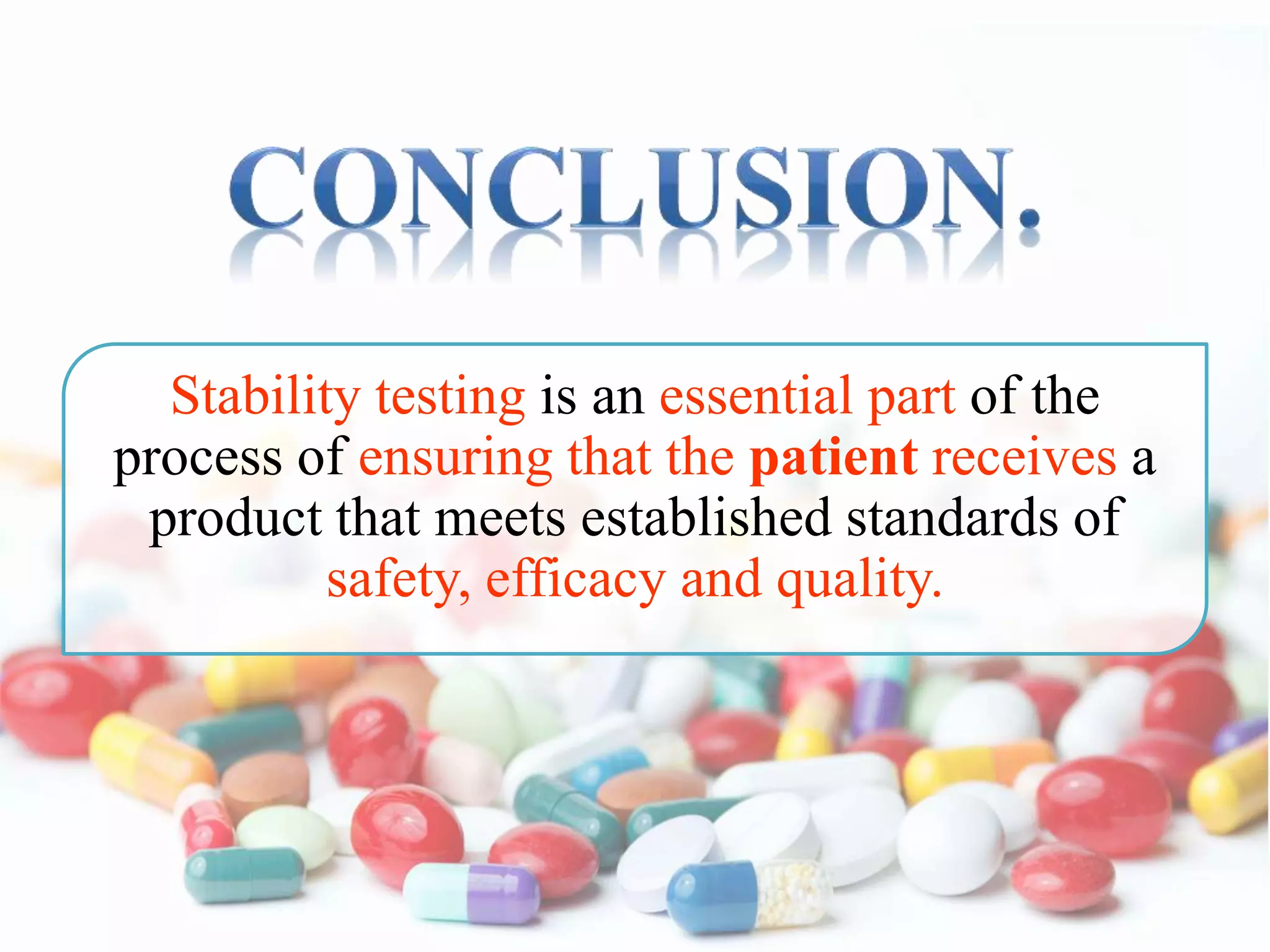 CONCLUSION.

Stability testing is an essential part of the process of ensuring that the patient receives a product that meets established standards of safety, efficacy and quality.